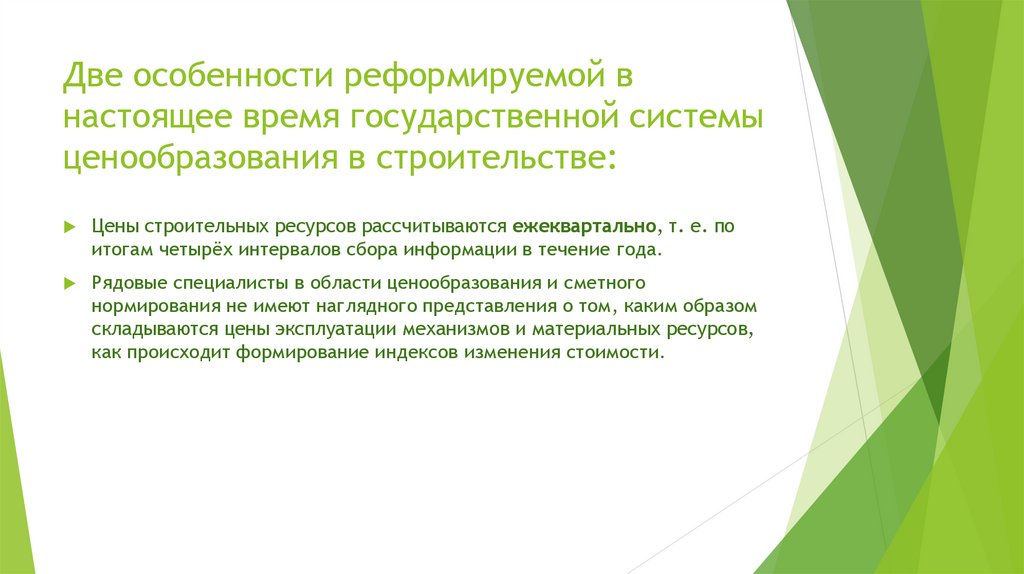 Две особенности реформируемой в настоящее время государственной системы ценообразования в строительстве:

Цены строительных ресурсов рассчитываются ежеквартально, т. е. по итогам четырёх интервалов сбора информации в течение года.

Рядовые специалисты в области ценообразования и сметного нормирования не имеют наглядного представления о том, каким образом складываются цены эксплуатации механизмов и материальных ресурсов, как происходит формирование индексов изменения стоимости.